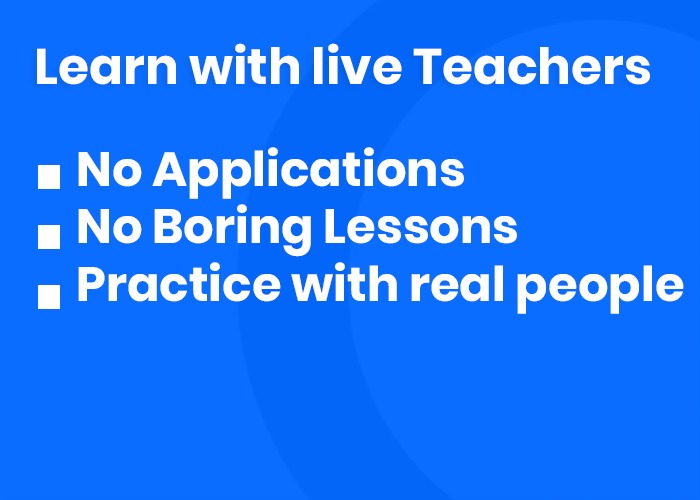 Learn with live Teachers

■ No Applications
■ No Boring Lessons
■ Practice with real people